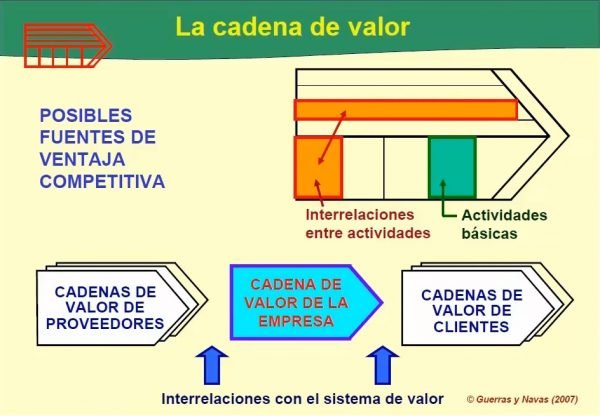 La cadena de valor

POSIBLES FUENTES DE VENTAJA COMPETITIVA

Interrelaciones entre actividades

Actividades básicas

CADENAS DE VALOR DE PROVEEDORES

CADENA DE VALOR DE LA EMPRESA

CADENAS DE VALOR DE CLIENTES

Interrelaciones con el sistema de valor

© Guerras y Navas (2007)